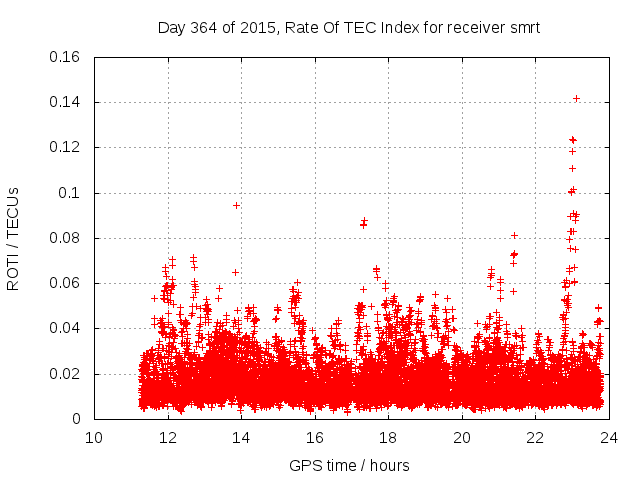 Day 364 of 2015, Rate Of TEC Index for receiver smrt

ROTI / TECUs

0.16
0.14
0.12
0.1
0.08
0.06
0.04
0.02
0

10
12
14
16
18
20
22
24

GPS time / hours